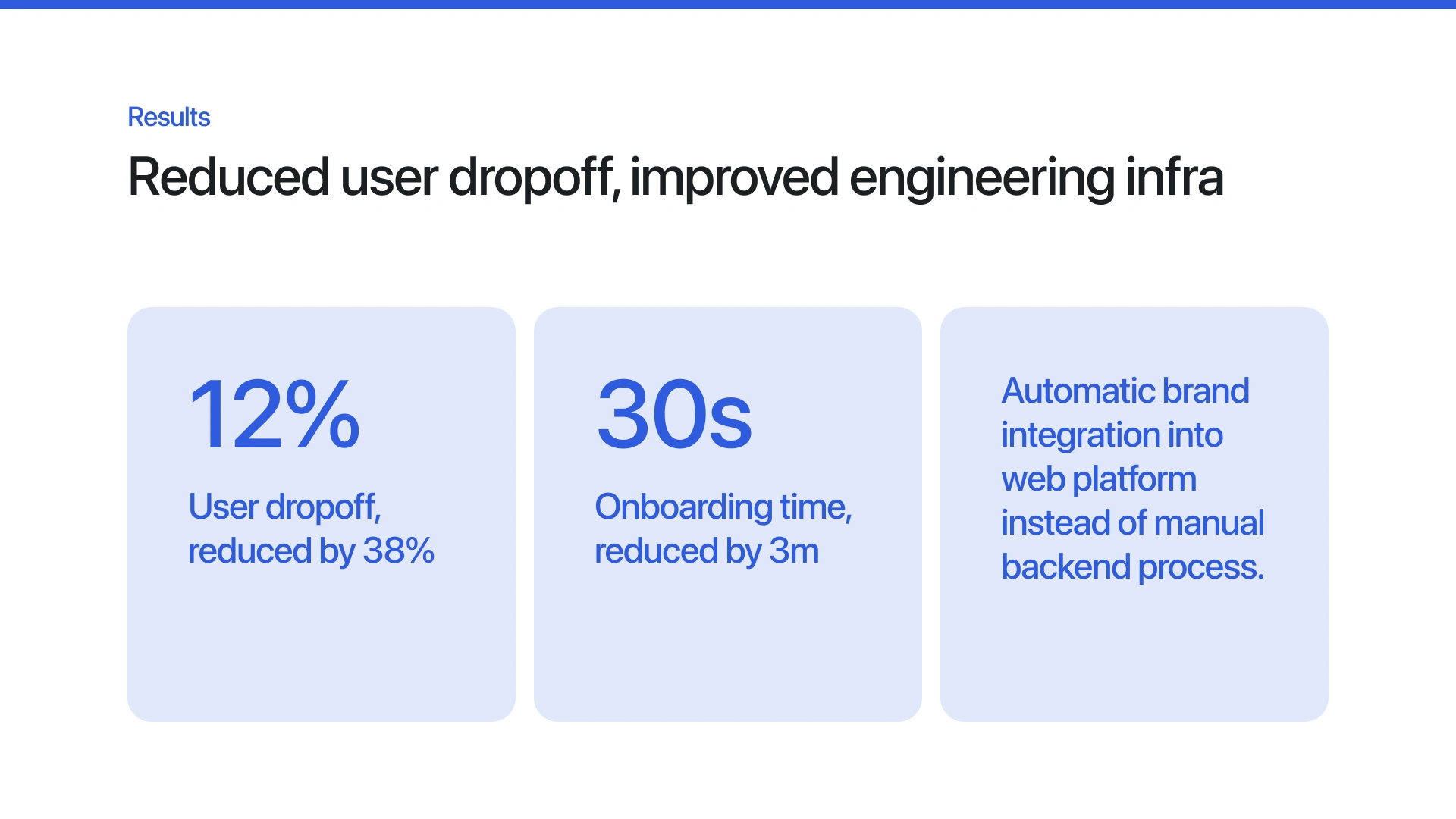 Results

Reduced user dropoff, improved engineering infra

12%

User dropoff, reduced by 38%

30s

Onboarding time, reduced by 3m

Automatic brand integration into web platform instead of manual backend process.